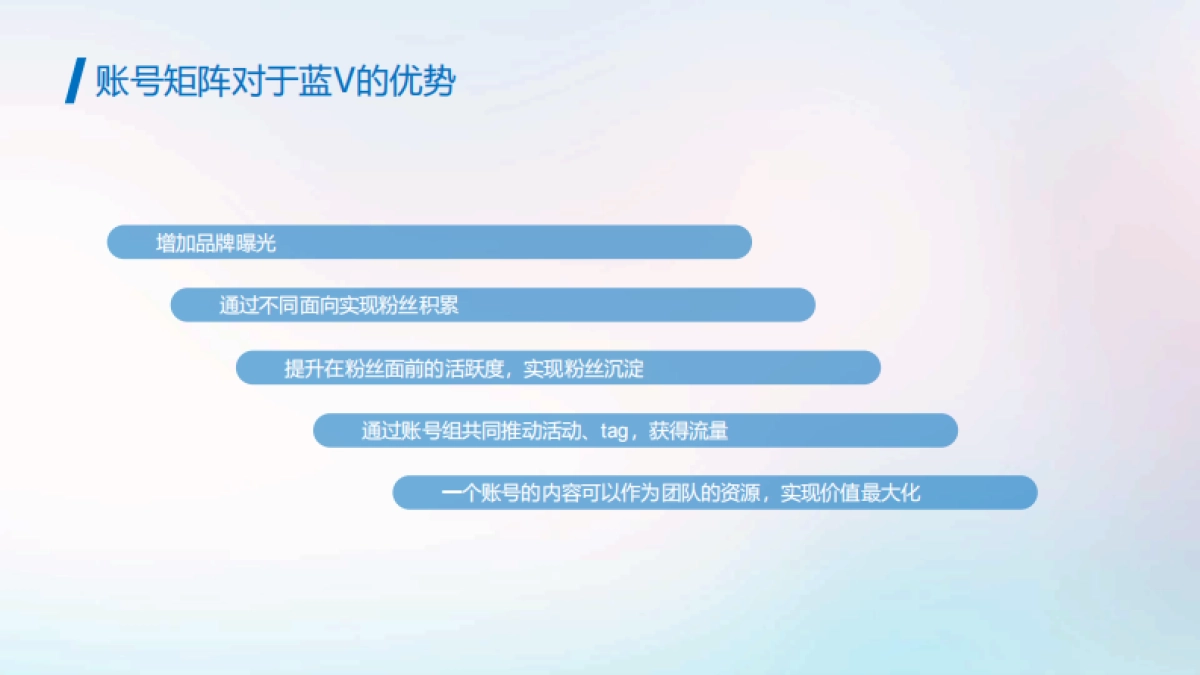 账号矩阵对于蓝V的优势

增加品牌曝光

通过不同面向实现粉丝积累

提升在粉丝面前的活跃度，实现粉丝沉淀

通过账号组共同推动活动、tag，获得流量

一个账号的内容可以作为团队的资源，实现价值最大化